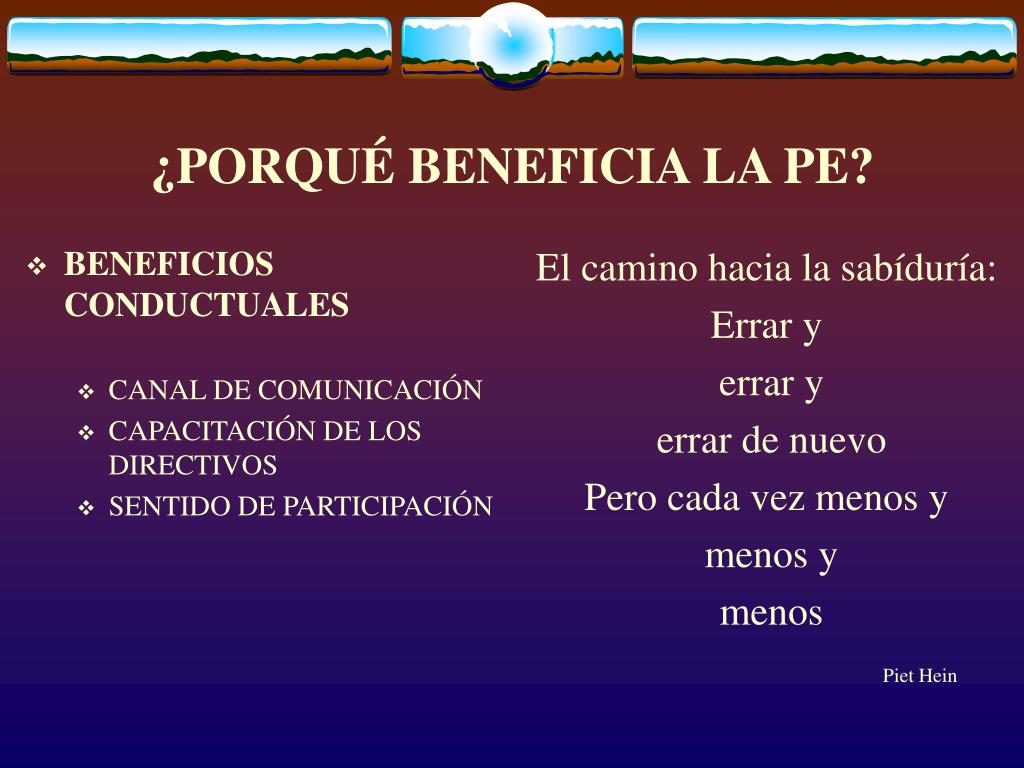 ¿PORQUÉ BENEFICIA LA PE?

❖ BENEFICIOS CONDUCTUALES

❖ CANAL DE COMUNICACIÓN
❖ CAPACITACIÓN DE LOS DIRECTIVOS
❖ SENTIDO DE PARTICIPACIÓN

El camino hacia la sabíduría:
Errar y
errar y
errar de nuevo
Pero cada vez menos y
menos y
menos

Piet Hein